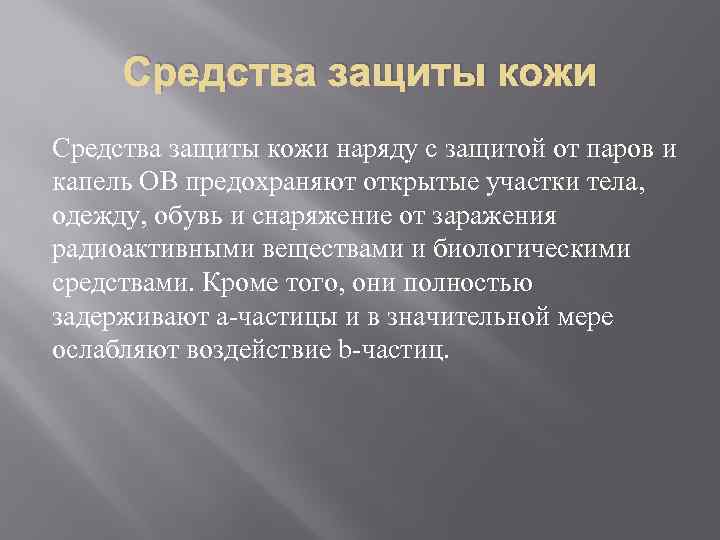 Средства защиты кожи

Средства защиты кожи наряду с защитой от паров и капель ОВ предохраняют открытые участки тела, одежду, обувь и снаряжение от заражения радиоактивными веществами и биологическими средствами. Кроме того, они полностью задерживают а-частицы и в значительной мере ослабляют воздействие b-частиц.